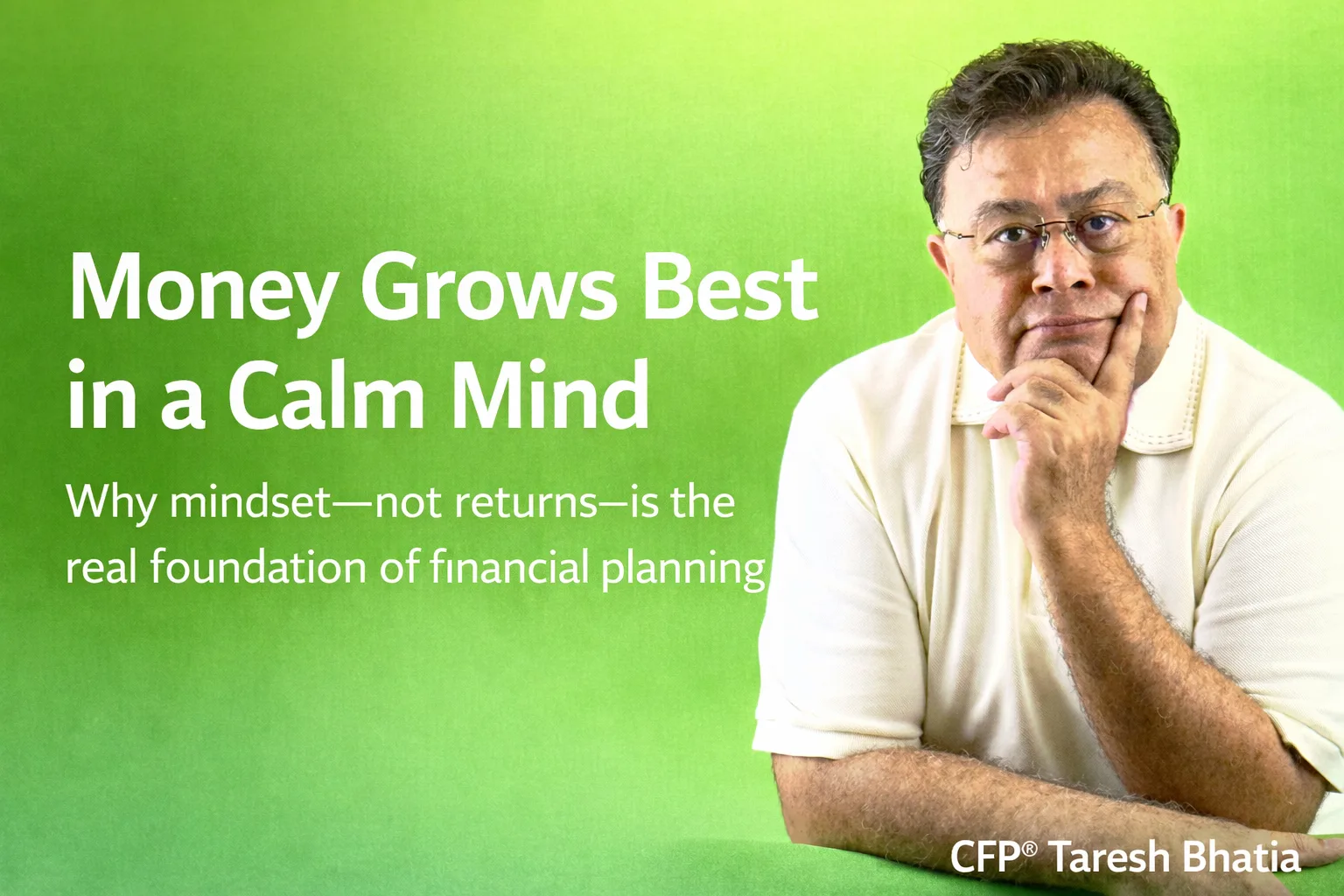 Money Grows Best in a Calm Mind

Why mindset—not returns—is the real foundation of financial planning

CFP® Taresh Bhatia